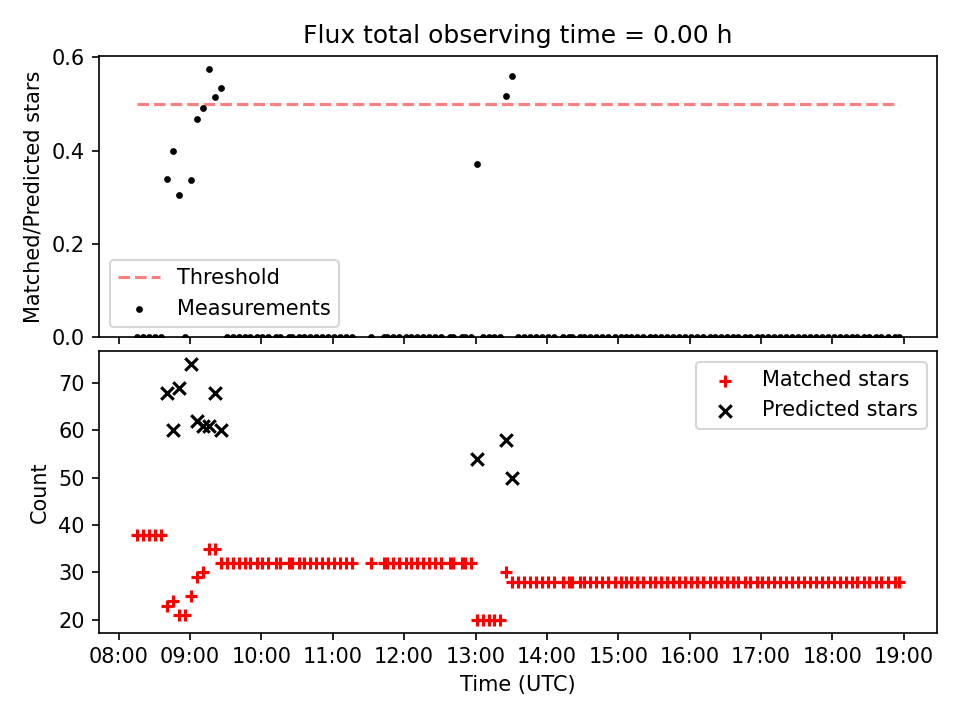 Flux total observing time = 0.00 h

Matched/Predicted stars

0.6
0.4
0.2
0.0

Threshold
Measurements

Count

70
60
50
40
30
20

Matched stars
Predicted stars

08:00 09:00 10:00 11:00 12:00 13:00 14:00 15:00 16:00 17:00 18:00 19:00

Time (UTC)